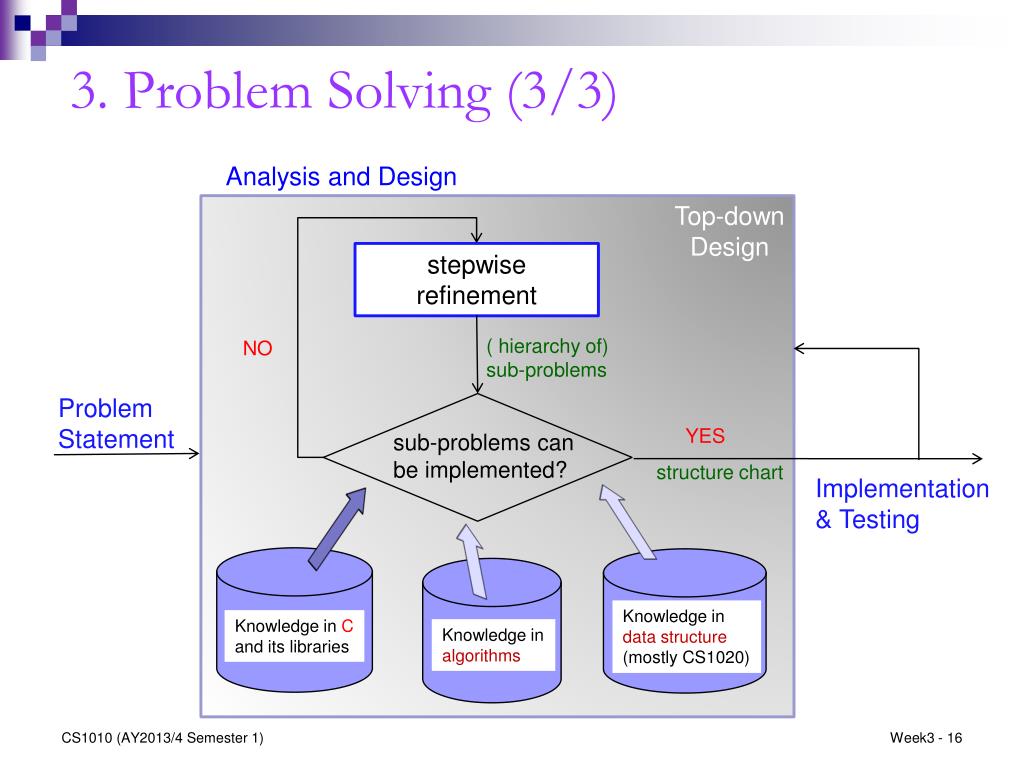 3. Problem Solving (3/3)

Analysis and Design

Top-down Design

stepwise refinement

NO

( hierarchy of) sub-problems

Problem Statement

sub-problems can be implemented?

YES

structure chart

Implementation & Testing

Knowledge in C and its libraries

Knowledge in algorithms

Knowledge in data structure (mostly CS1020)

CS1010 (AY2013/4 Semester 1)

Week3 - 16